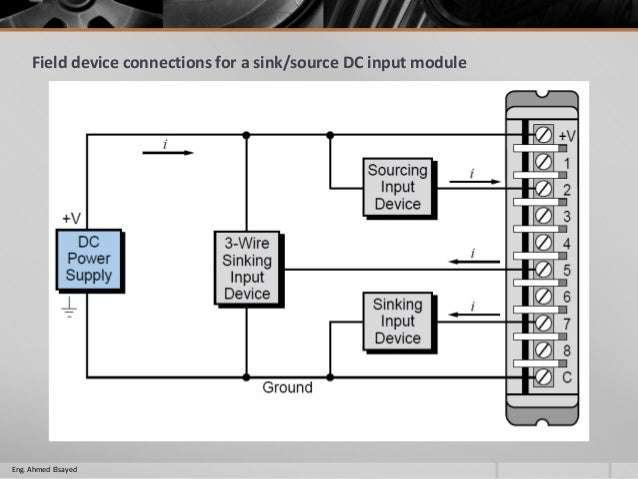 Field device connections for a sink/source DC input module

$i$

+V

DC Power Supply

3-Wire Sinking Input Device

Sourcing Input Device

$i$

$i$

Sinking Input Device

$i$

Ground

+V
1
2
3
4
5
6
7
8
C

Eng. Ahmed Elsayed